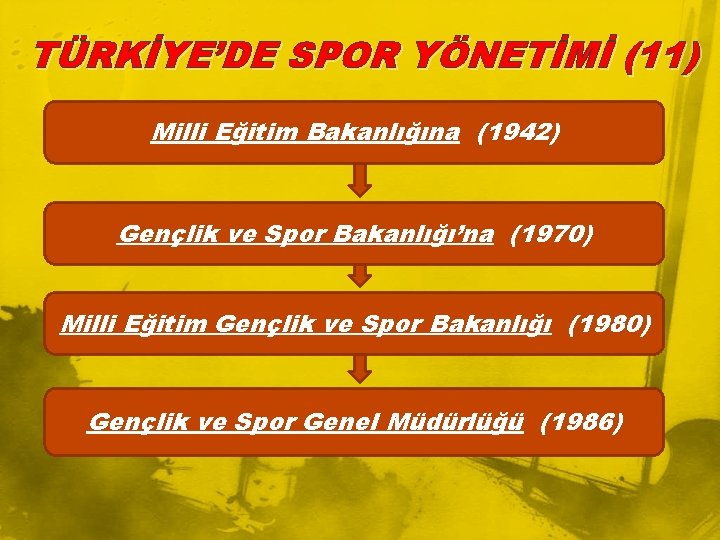 TÜRKİYE'DE SPOR YÖNETİMİ (11)

Milli Eğitim Bakanlığına (1942)

Gençlik ve Spor Bakanlığı'na (1970)

Milli Eğitim Gençlik ve Spor Bakanlığı (1980)

Gençlik ve Spor Genel Müdürlüğü (1986)